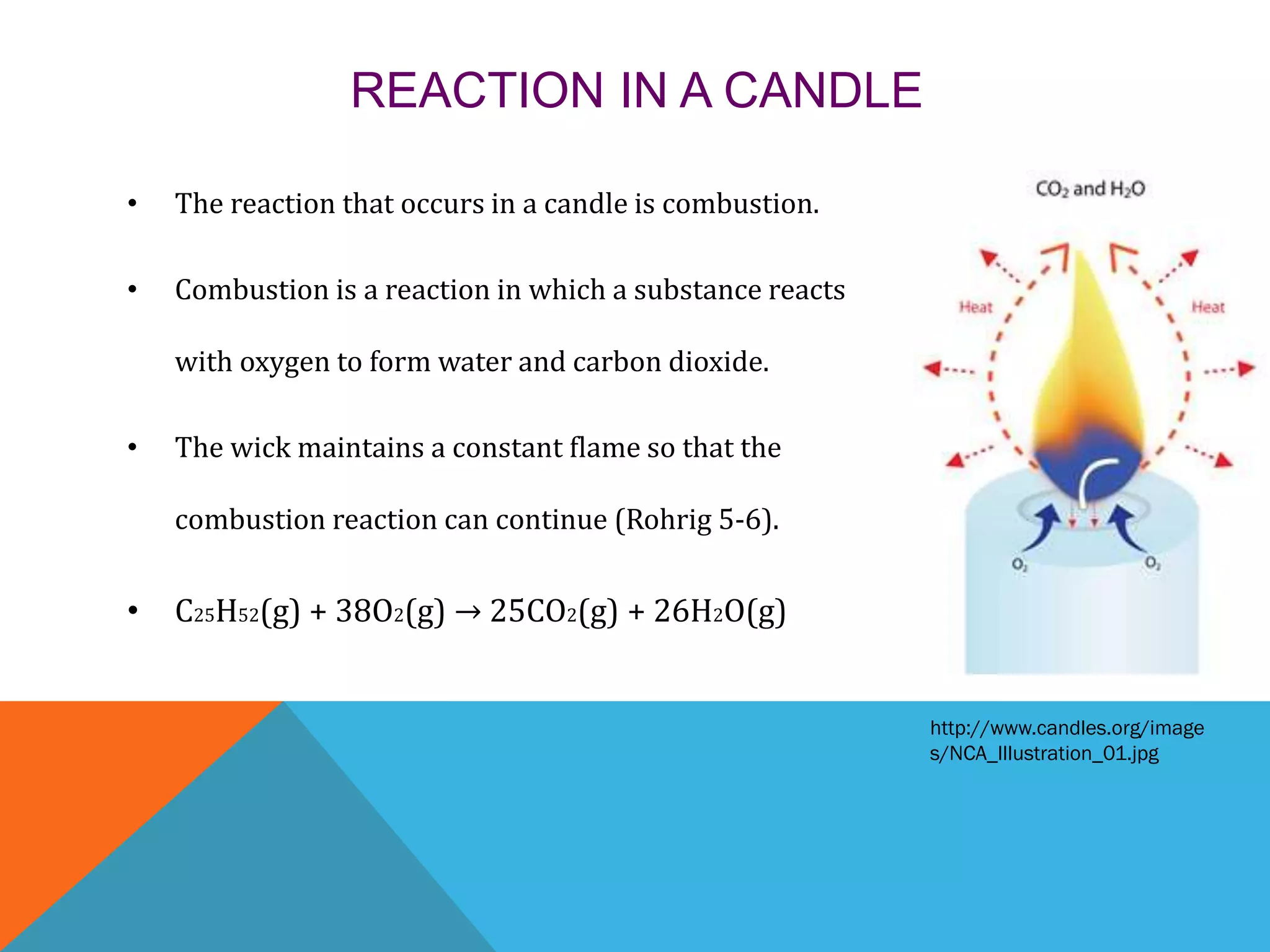 REACTION IN A CANDLE

• The reaction that occurs in a candle is combustion.

• Combustion is a reaction in which a substance reacts with oxygen to form water and carbon dioxide.

• The wick maintains a constant flame so that the combustion reaction can continue (Rohrig 5-6).

• $C_{25}H_{52}(g) + 38O_2(g) \rightarrow 25CO_2(g) + 26H_2O(g)$

$CO_2$ and $H_2O$

Heat

Heat

$O_2$

$O_2$

http://www.candles.org/images/NCA_Illustration_01.jpg